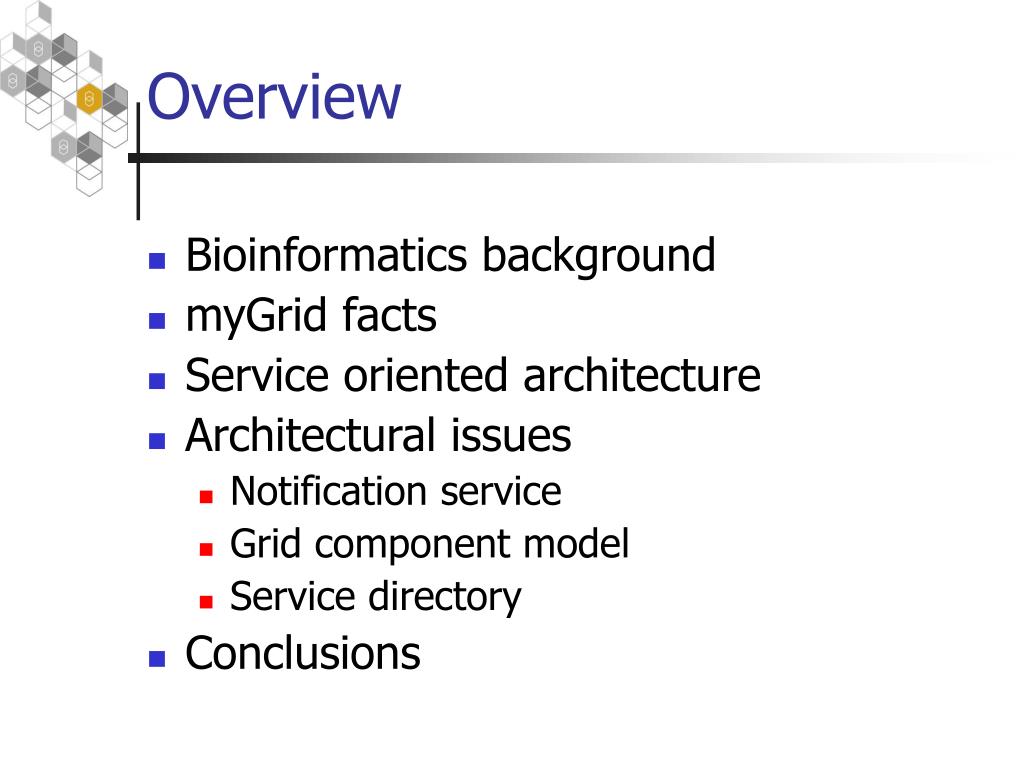 Overview

- Bioinformatics background
- myGrid facts
- Service oriented architecture
- Architectural issues
  - Notification service
  - Grid component model
  - Service directory
- Conclusions